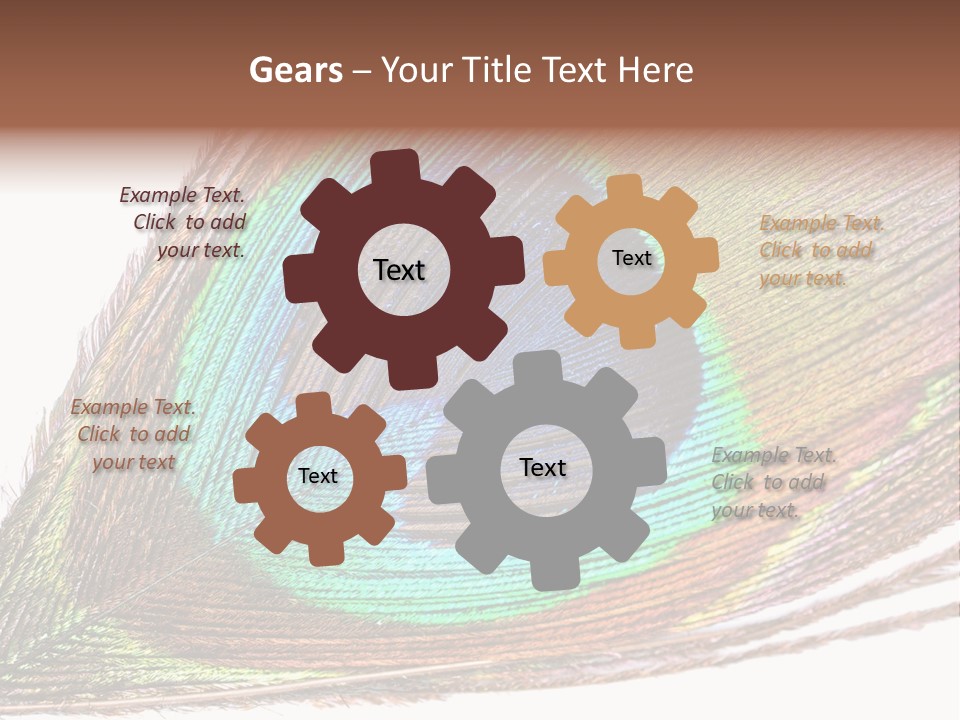 Gears – Your Title Text Here

Example Text. Click to add your text.

Text

Text

Example Text. Click to add your text.

Example Text. Click to add your text

Text

Text

Example Text. Click to add your text.